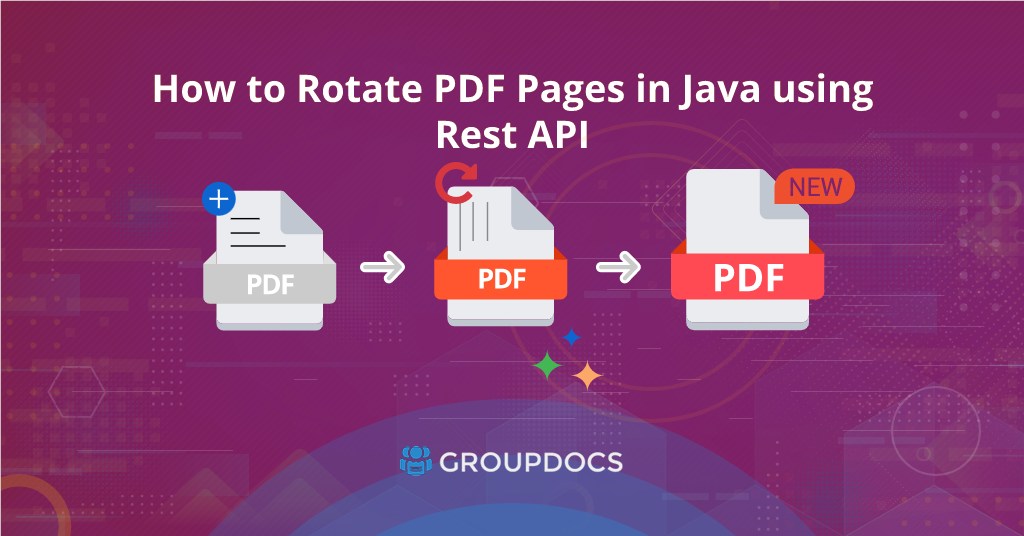 How to Rotate PDF Pages in Java using Rest API

PDF

PDF

NEW

PDF

GROUPDOCS